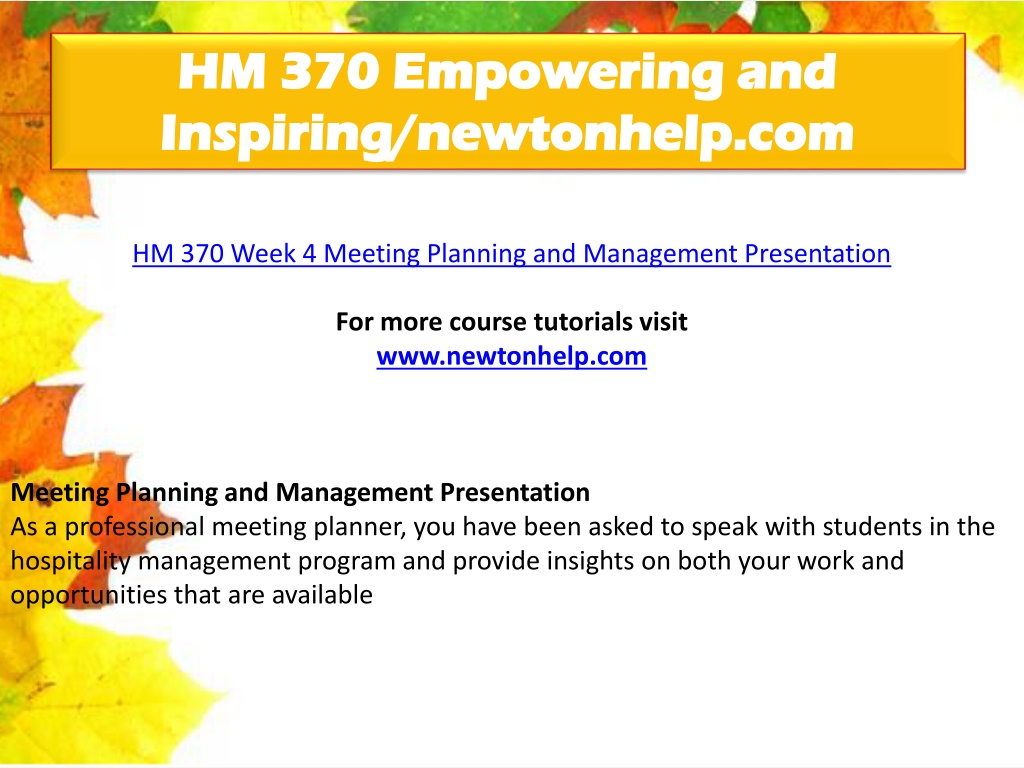 HM 370 Empowering and Inspiring/newtonhelp.com

HM 370 Week 4 Meeting Planning and Management Presentation

For more course tutorials visit
www.newtonhelp.com

Meeting Planning and Management Presentation
As a professional meeting planner, you have been asked to speak with students in the hospitality management program and provide insights on both your work and opportunities that are available